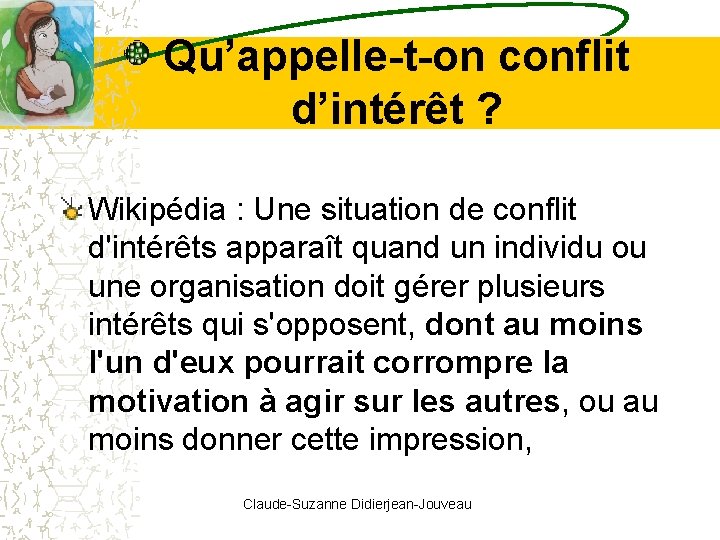 Qu’appelle-t-on conflit d’intérêt ?

Wikipédia : Une situation de conflit d'intérêts apparaît quand un individu ou une organisation doit gérer plusieurs intérêts qui s'opposent, dont au moins l'un d'eux pourrait corrompre la motivation à agir sur les autres, ou au moins donner cette impression,

Claude-Suzanne Didierjean-Jouveau